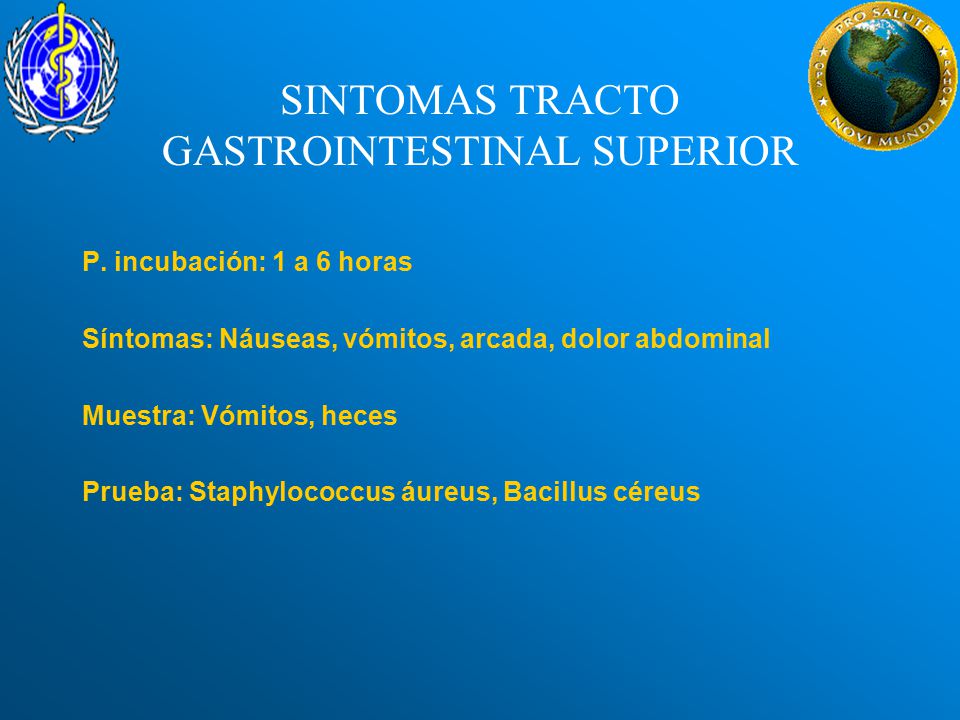 PRO SALUTE NOVI MUNDI OPS PAHO

SINTOMAS TRACTO GASTROINTESTINAL SUPERIOR

P. incubación: 1 a 6 horas

Síntomas: Náuseas, vómitos, arcada, dolor abdominal

Muestra: Vómitos, heces

Prueba: Staphylococcus áureus, Bacillus céreus